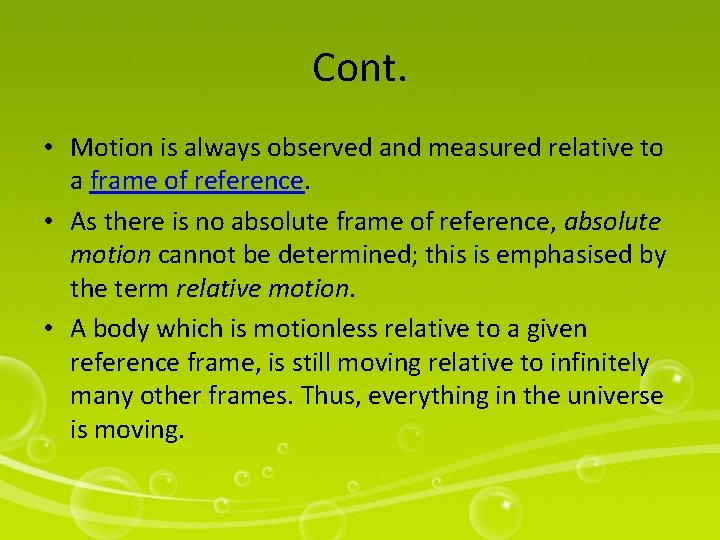 Cont.

• Motion is always observed and measured relative to a frame of reference.

• As there is no absolute frame of reference, absolute motion cannot be determined; this is emphasised by the term relative motion.

• A body which is motionless relative to a given reference frame, is still moving relative to infinitely many other frames. Thus, everything in the universe is moving.